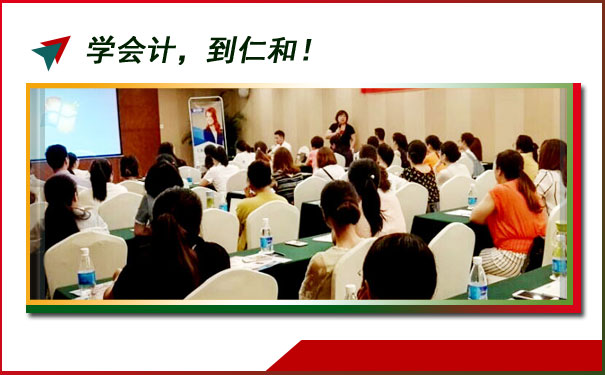 学会计，到仁和！